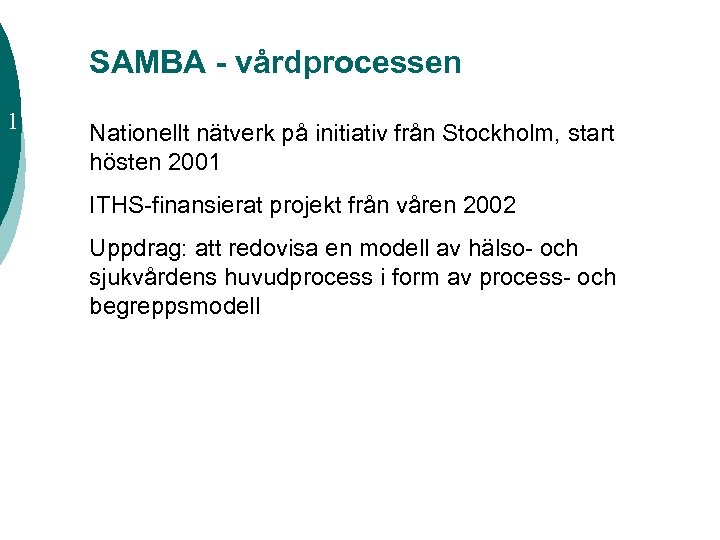 SAMBA - vårdprocessen

1

Nationellt nätverk på initiativ från Stockholm, start hösten 2001

ITHS-finansierat projekt från våren 2002

Uppdrag: att redovisa en modell av hälso- och sjukvårdens huvudprocess i form av process- och begreppsmodell